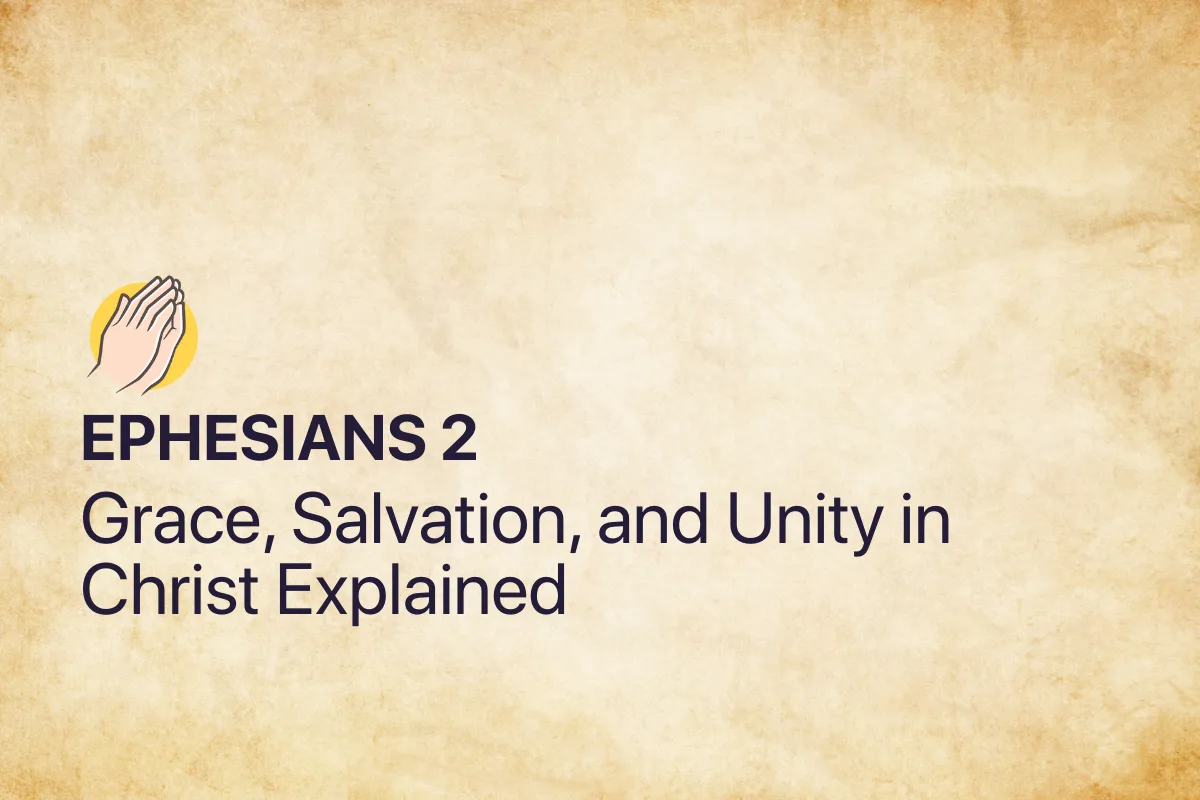 EPHESIANS 2
Grace, Salvation, and Unity in Christ Explained